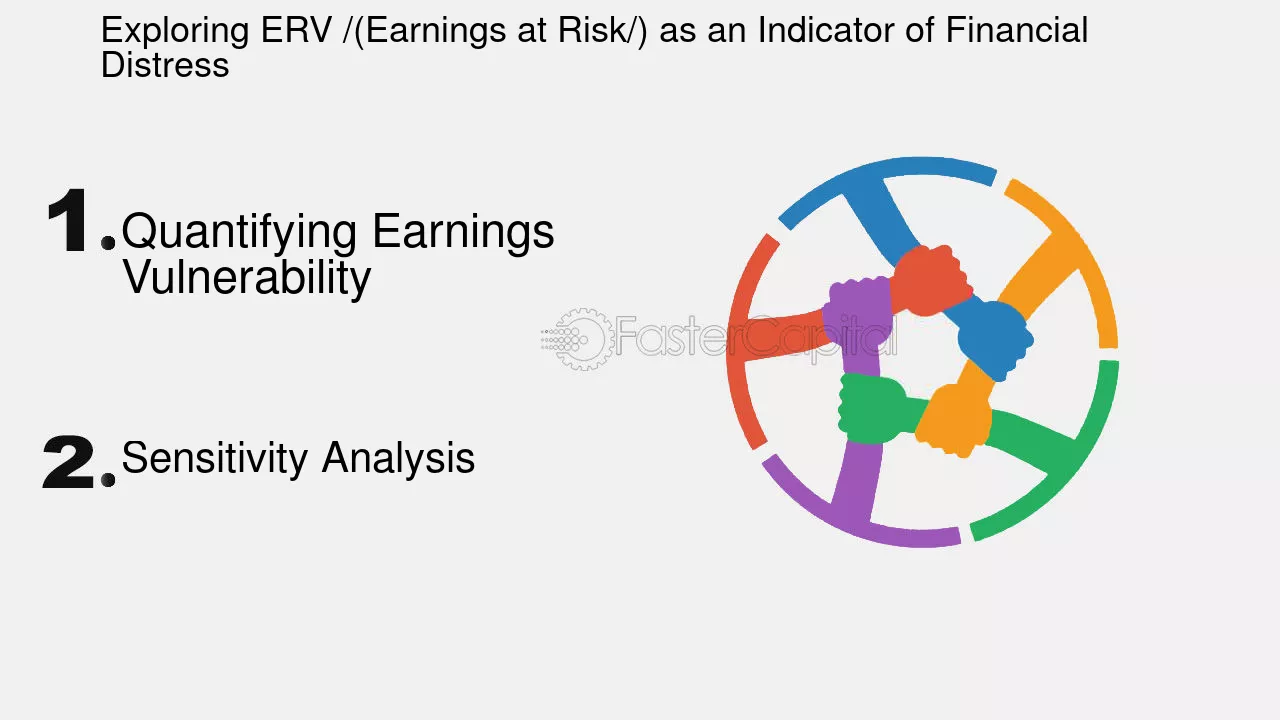 Exploring ERV /(Earnings at Risk/) as an Indicator of Financial Distress

1. Quantifying Earnings Vulnerability

2. Sensitivity Analysis

FasterCapital